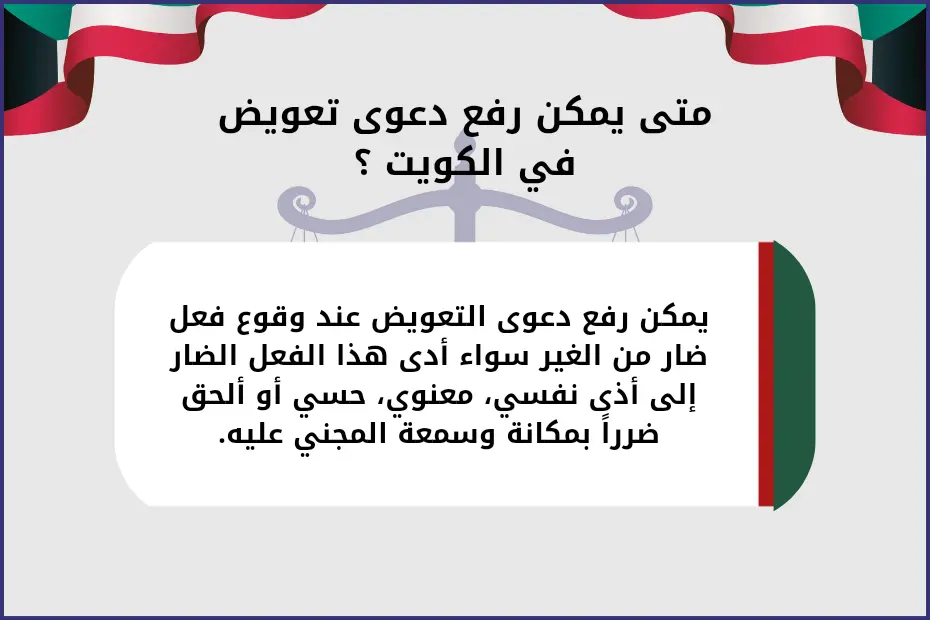 متى يمكن رفع دعوى تعويض في الكويت ؟

يمكن رفع دعوى التعويض عند وقوع فعل ضار من الغير سواء أدى هذا الفعل الضار إلى أذى نفسي، معنوي، حسي أو ألحق ضرراً بمكانة وسمعة المجني عليه.